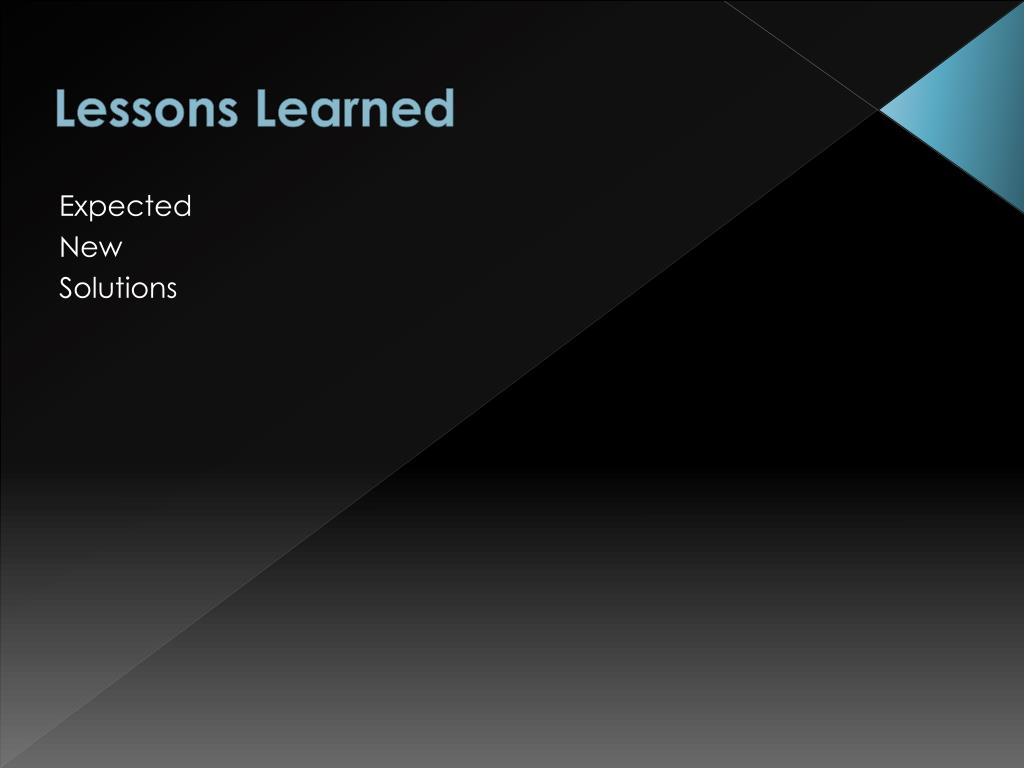 Lessons Learned

Expected
New
Solutions